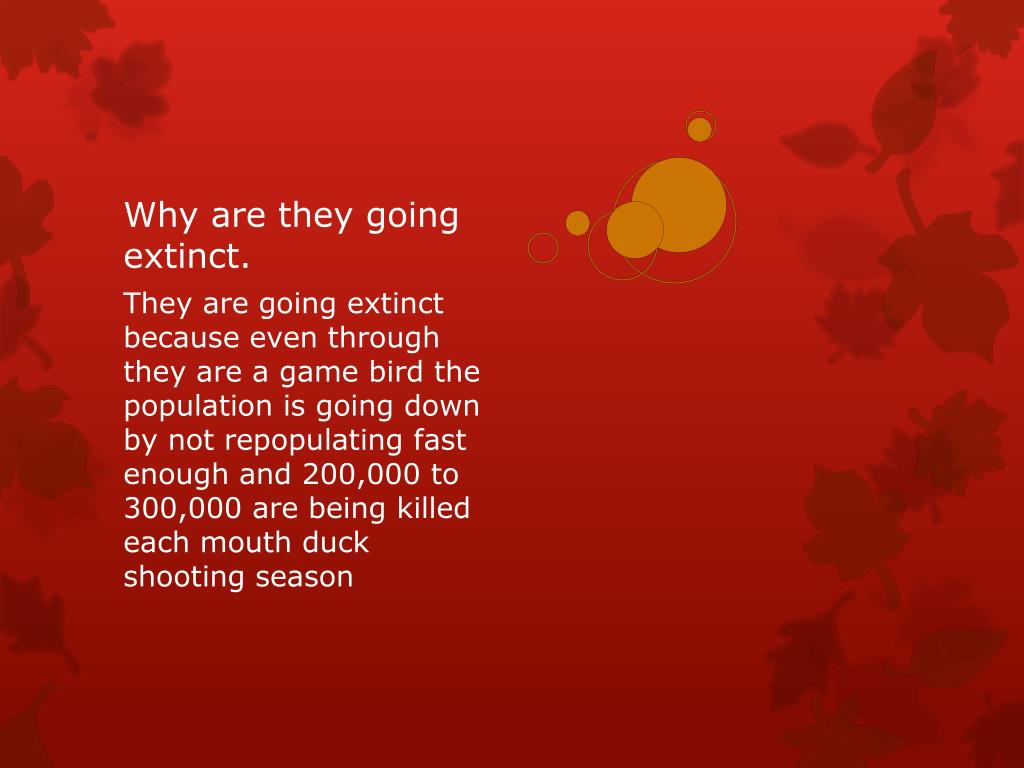 Why are they going extinct.

They are going extinct because even through they are a game bird the population is going down by not repopulating fast enough and 200,000 to 300,000 are being killed each mouth duck shooting season